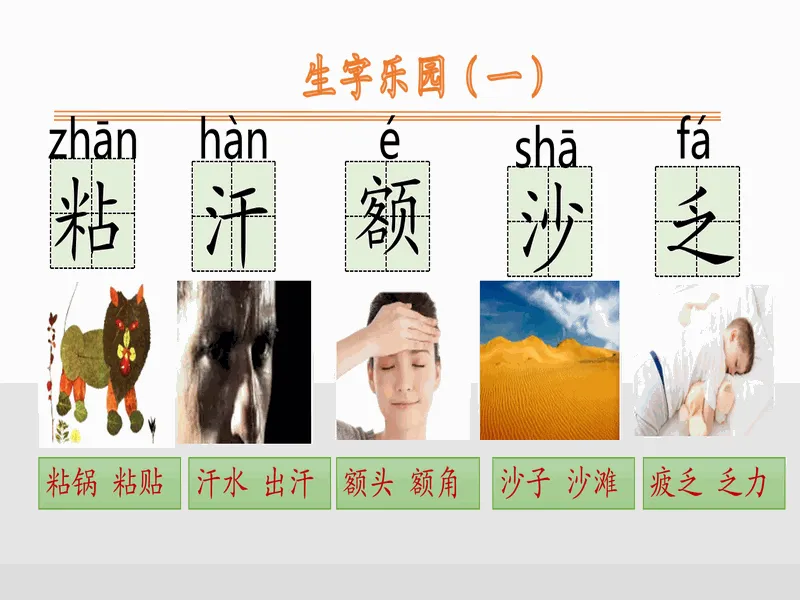 生字乐园（一）

zhān 粘
hàn 汗
é 额
shā 沙
fá 乏

粘锅 粘贴
汗水 出汗
额头 额角
沙子 沙滩
疲乏 乏力